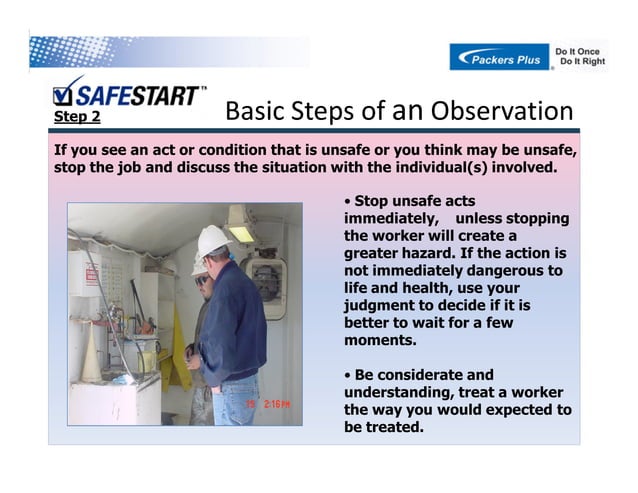 Packers Plus
Do It Once Do It Right

SAFESTART™
Step 2

Basic Steps of an Observation

If you see an act or condition that is unsafe or you think may be unsafe, stop the job and discuss the situation with the individual(s) involved.

15 2:16PM

• Stop unsafe acts immediately, unless stopping the worker will create a greater hazard. If the action is not immediately dangerous to life and health, use your judgment to decide if it is better to wait for a few moments.

• Be considerate and understanding, treat a worker the way you would expected to be treated.